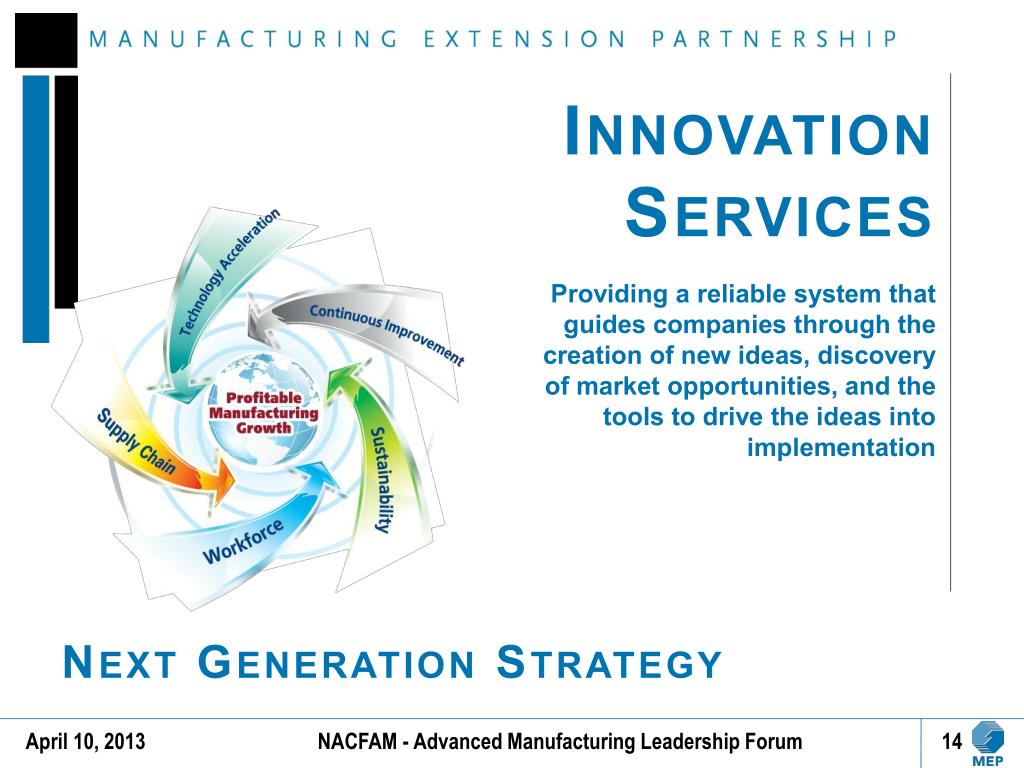 MANUFACTURING EXTENSION PARTNERSHIP

INNOVATION SERVICES

Providing a reliable system that guides companies through the creation of new ideas, discovery of market opportunities, and the tools to drive the ideas into implementation

Technology Acceleration

Continuous Improvement

Profitable Manufacturing Growth

Supply Chain

Sustainability

Workforce

NEXT GENERATION STRATEGY

April 10, 2013

NACFAM - Advanced Manufacturing Leadership Forum

14

MEP